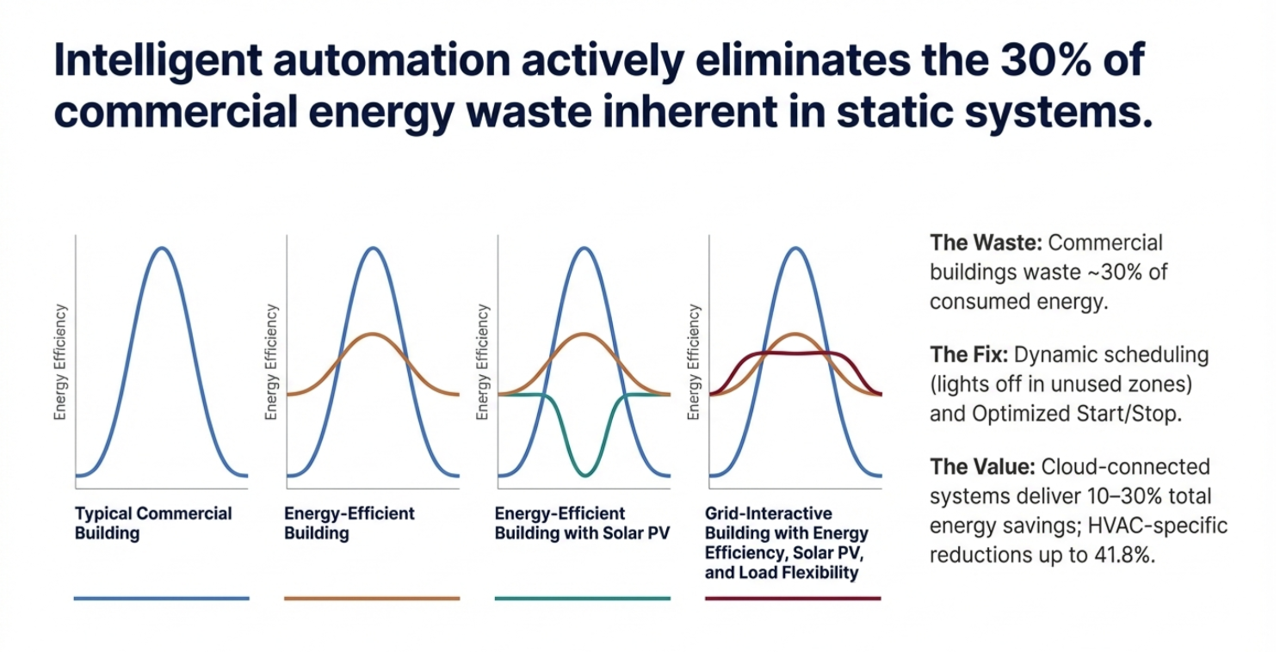 Intelligent automation actively eliminates the 30% of commercial energy waste inherent in static systems.

Energy Efficiency

Typical Commercial Building

Energy Efficiency

Energy-Efficient Building

Energy Efficiency

Energy-Efficient Building with Solar PV

Energy Efficiency

Grid-Interactive Building with Energy Efficiency, Solar PV, and Load Flexibility

**The Waste:** Commercial buildings waste ~30% of consumed energy.

**The Fix:** Dynamic scheduling (lights off in unused zones) and Optimized Start/Stop.

**The Value:** Cloud-connected systems deliver 10–30% total energy savings; HVAC-specific reductions up to 41.8%.